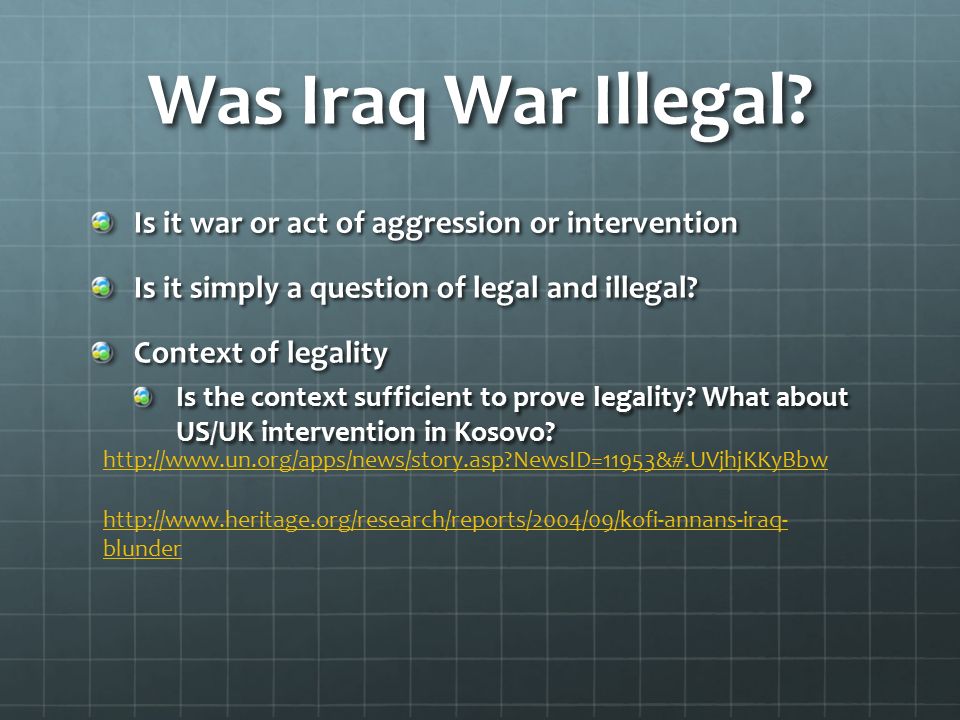 Was Iraq War Illegal?

Is it war or act of aggression or intervention

Is it simply a question of legal and illegal?

Context of legality

Is the context sufficient to prove legality? What about US/UK intervention in Kosovo?

http://www.un.org/apps/news/story.asp?NewsID=11953&#.UVjhjKKyBbw

http://www.heritage.org/research/reports/2004/09/kofi-annans-iraq-blunder